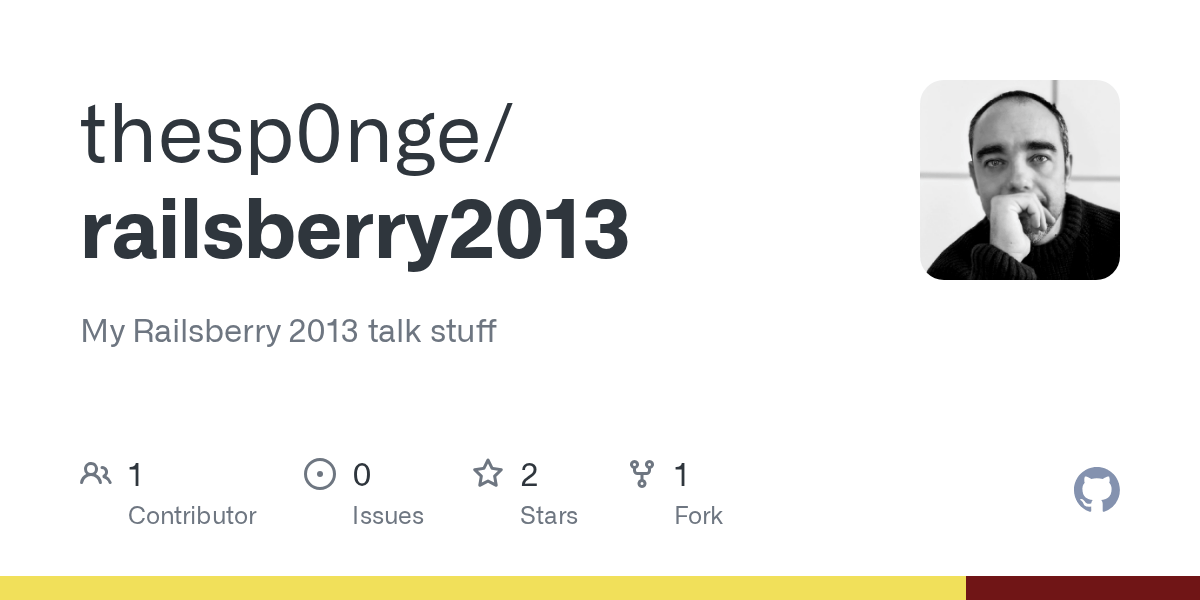 thesp0nge/
railsberry2013

My Railsberry 2013 talk stuff

1
Contributor

0
Issues

2
Stars

1
Fork